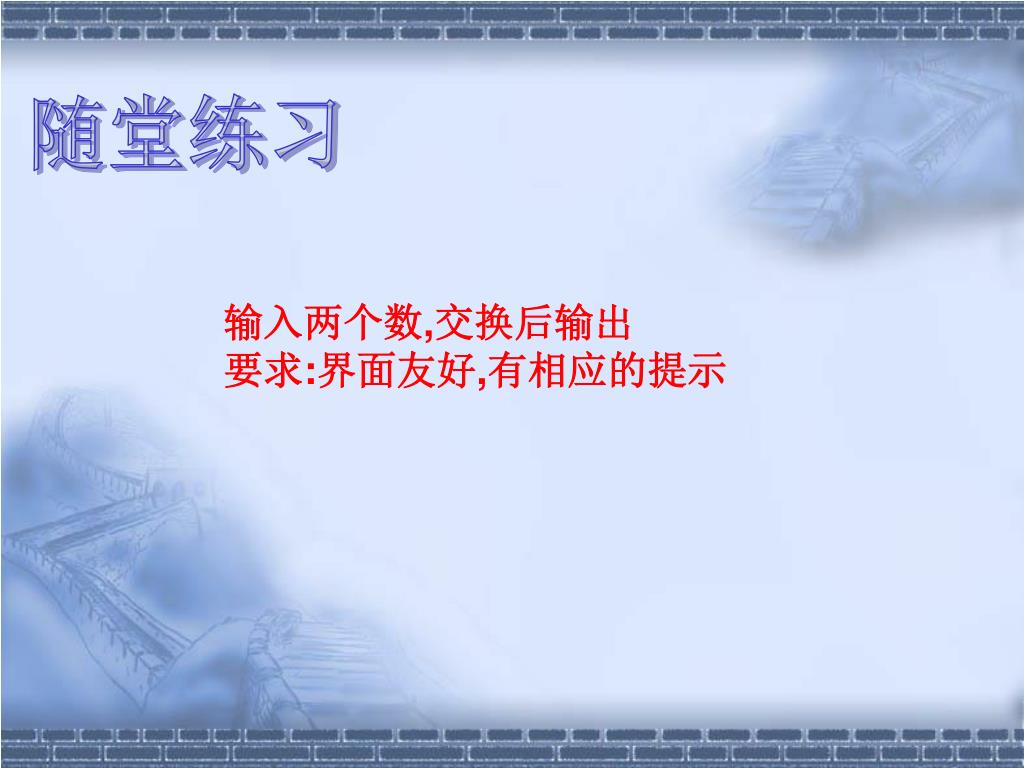 随堂练习

输入两个数,交换后输出
要求:界面友好,有相应的提示